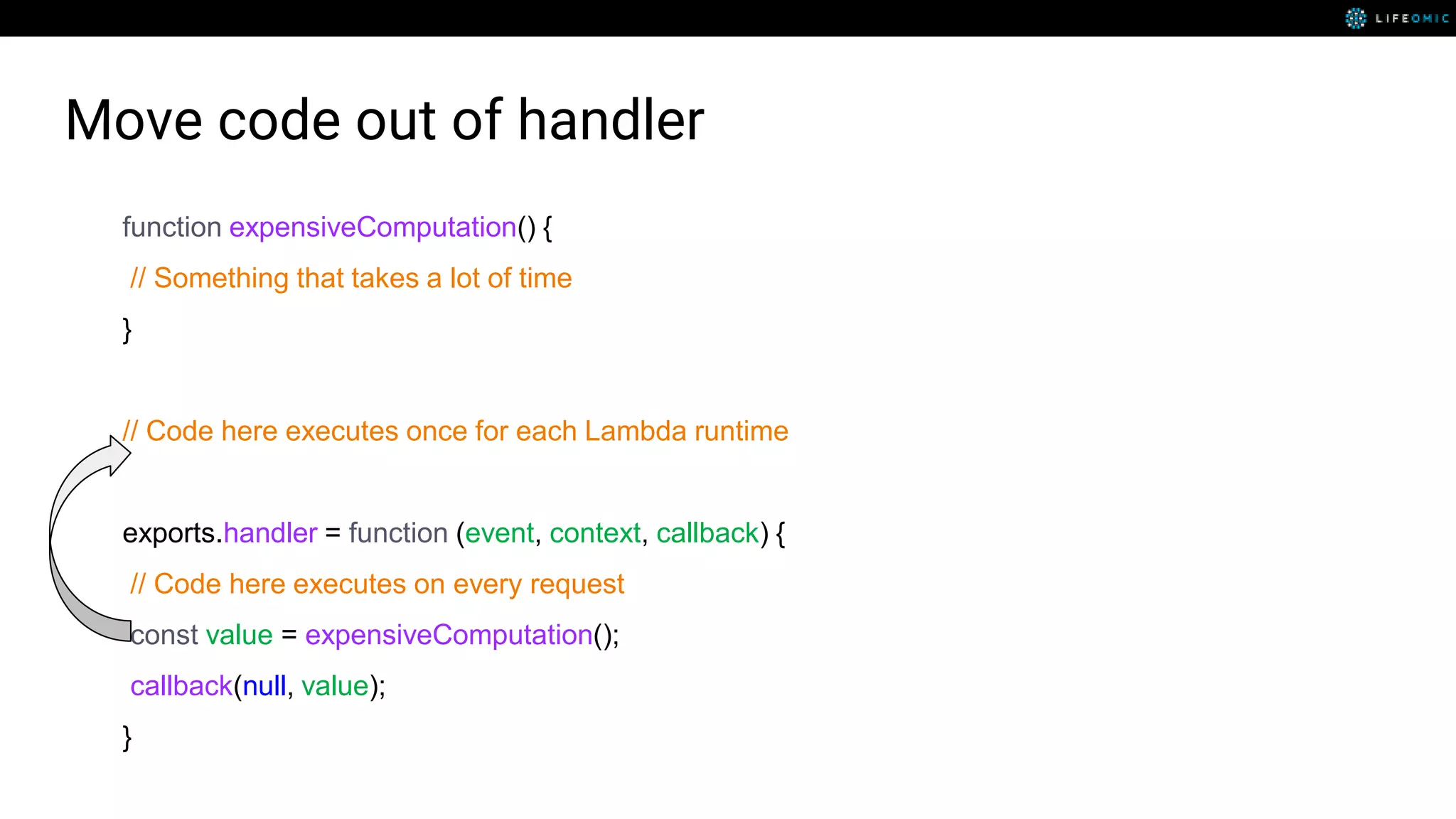 LIFEOMIC

Move code out of handler

function expensiveComputation() {
// Something that takes a lot of time
}

// Code here executes once for each Lambda runtime

exports.handler = function (event, context, callback) {
// Code here executes on every request
const value = expensiveComputation();
callback(null, value);
}